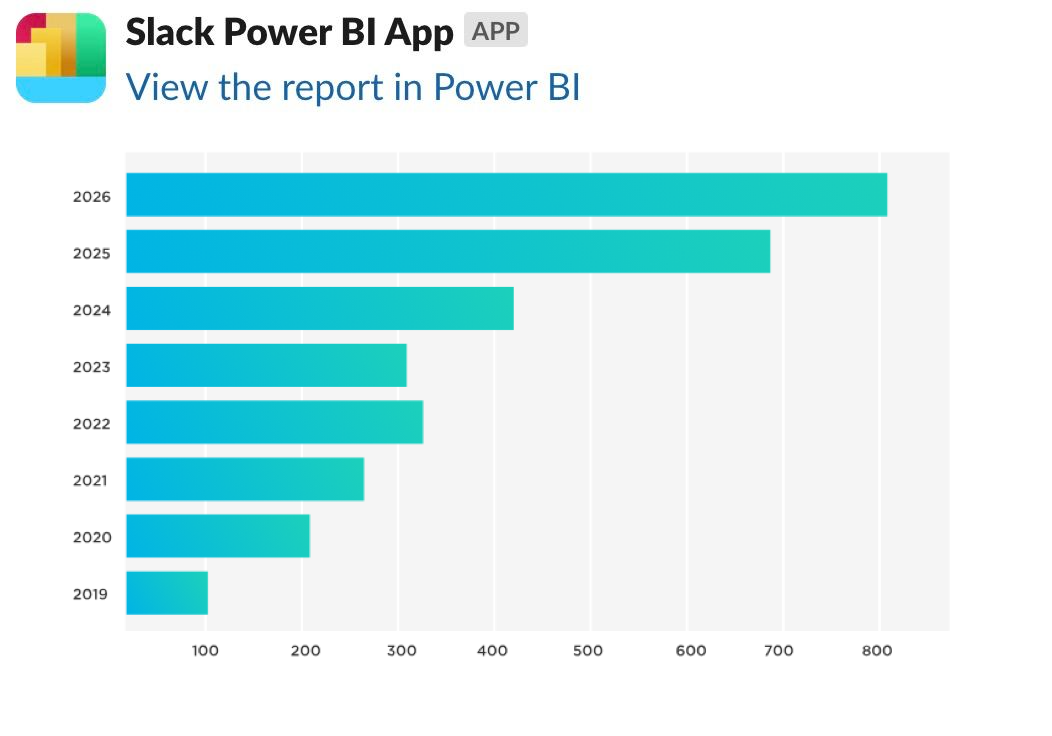 Slack Power BI App APP
View the report in Power BI

2026
2025
2024
2023
2022
2021
2020
2019

100 200 300 400 500 600 700 800